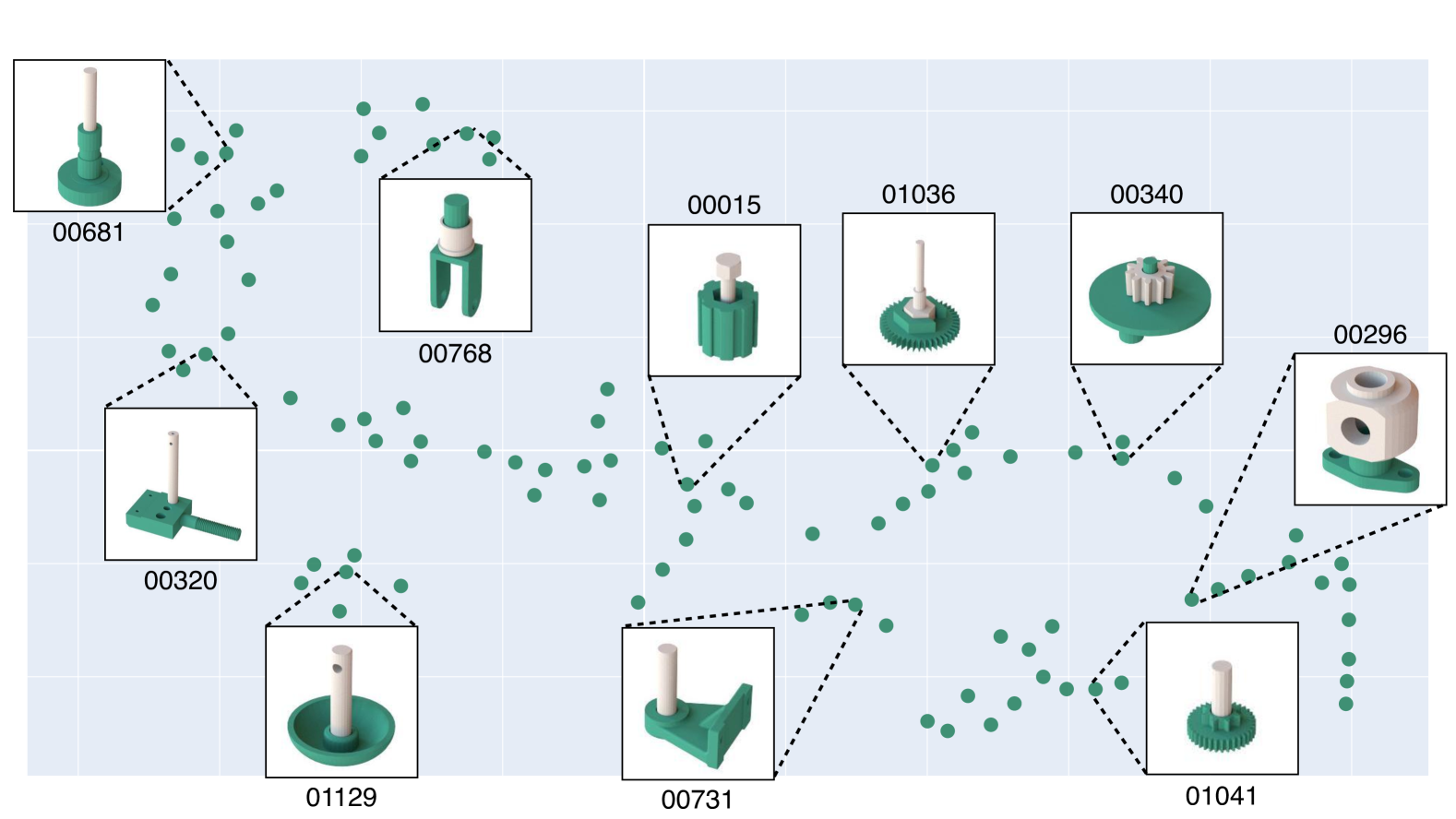 00681

00768

00015

01036

00340

00296

00320

01129

00731

01041